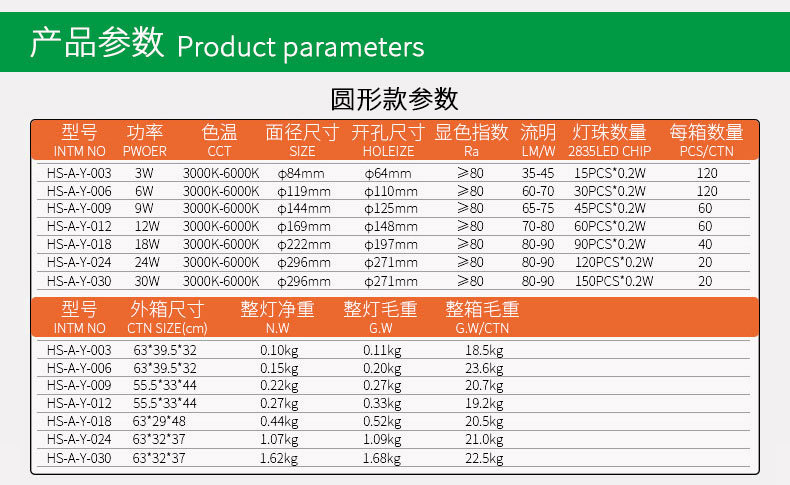 产品参数 Product parameters

圆形款参数

| 型号 INTM NO | 功率 PWOER | 色温 CCT | 面径尺寸 SIZE | 开孔尺寸 HOLEIZE | 显色指数 Ra | 流明 LM/W | 灯珠数量 2835LED CHIP | 每箱数量 PCS/CTN |
|---|---|---|---|---|---|---|---|---|
| HS-A-Y-003 | 3W | 3000K-6000K | φ84mm | φ64mm | ≥80 | 35-45 | 15PCS*0.2W | 120 |
| HS-A-Y-006 | 6W | 3000K-6000K | φ119mm | φ110mm | ≥80 | 60-70 | 30PCS*0.2W | 120 |
| HS-A-Y-009 | 9W | 3000K-6000K | φ144mm | φ125mm | ≥80 | 65-75 | 45PCS*0.2W | 60 |
| HS-A-Y-012 | 12W | 3000K-6000K | φ169mm | φ148mm | ≥80 | 70-80 | 60PCS*0.2W | 60 |
| HS-A-Y-018 | 18W | 3000K-6000K | φ222mm | φ197mm | ≥80 | 80-90 | 90PCS*0.2W | 40 |
| HS-A-Y-024 | 24W | 3000K-6000K | φ296mm | φ271mm | ≥80 | 80-90 | 120PCS*0.2W | 20 |
| HS-A-Y-030 | 30W | 3000K-6000K | φ296mm | φ271mm | ≥80 | 80-90 | 150PCS*0.2W | 20 |

| 型号 INTM NO | 外箱尺寸 CTN SIZE(cm) | 整灯净重 N.W | 整灯毛重 G.W | 整箱毛重 G.W/CTN |
|---|---|---|---|---|
| HS-A-Y-003 | 63*39.5*32 | 0.10kg | 0.11kg | 18.5kg |
| HS-A-Y-006 | 63*39.5*32 | 0.15kg | 0.20kg | 23.6kg |
| HS-A-Y-009 | 55.5*33*44 | 0.22kg | 0.27kg | 20.7kg |
| HS-A-Y-012 | 55.5*33*44 | 0.27kg | 0.33kg | 19.2kg |
| HS-A-Y-018 | 63*29*48 | 0.44kg | 0.52kg | 20.5kg |
| HS-A-Y-024 | 63*32*37 | 1.07kg | 1.09kg | 21.0kg |
| HS-A-Y-030 | 63*32*37 | 1.62kg | 1.68kg | 22.5kg |